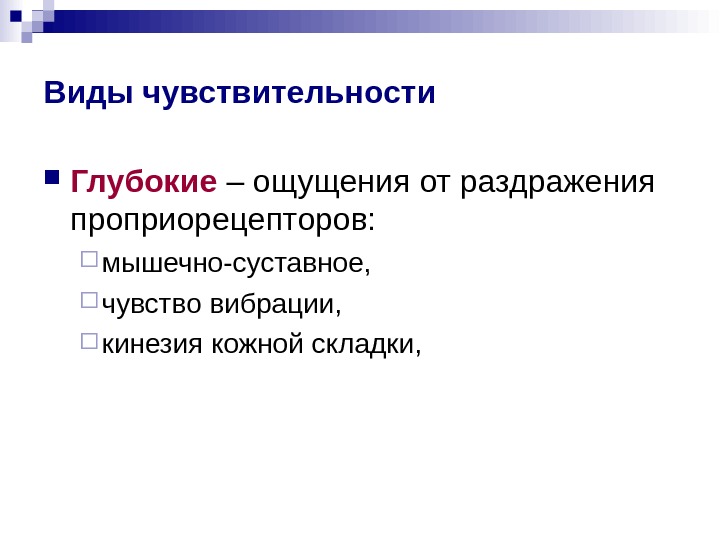 Виды чувствительности

Глубокие – ощущения от раздражения проприорецепторов:

мышечно-суставное,

чувство вибрации,

кинезия кожной складки,